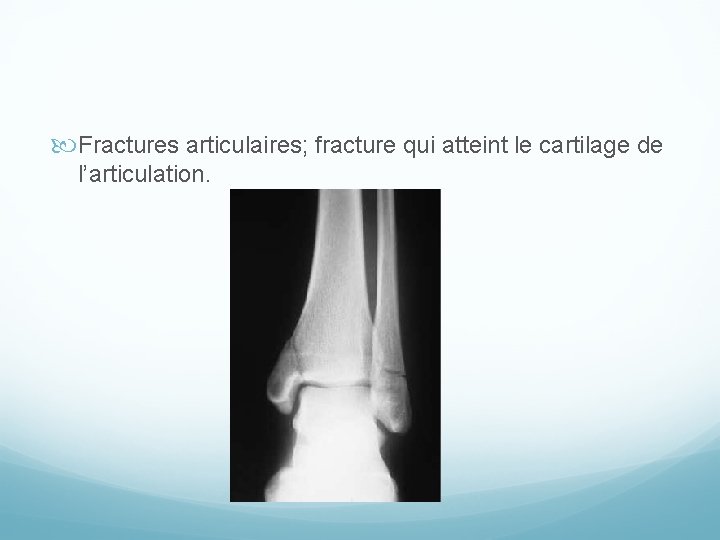 Fractures articulaires; fracture qui atteint le cartilage de l’articulation.